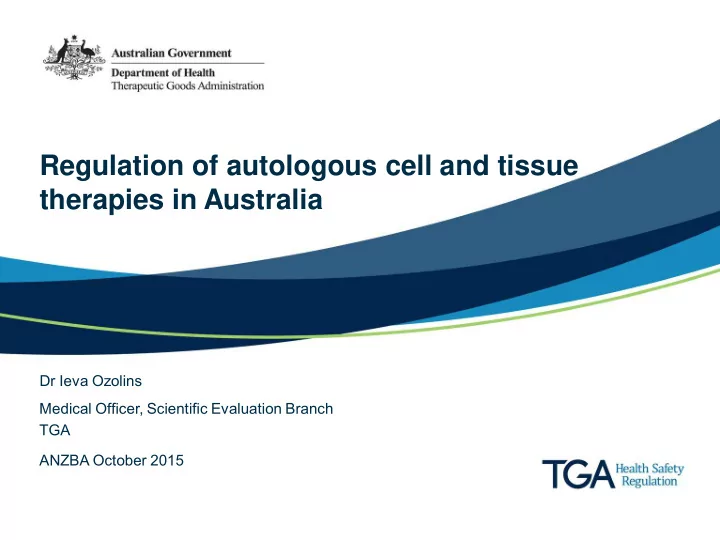 Australian Government
Department of Health
Therapeutic Goods Administration

Regulation of autologous cell and tissue therapies in Australia

Dr Ieva Ozolins

Medical Officer, Scientific Evaluation Branch
TGA

ANZBA October 2015

TGA Health Safety Regulation